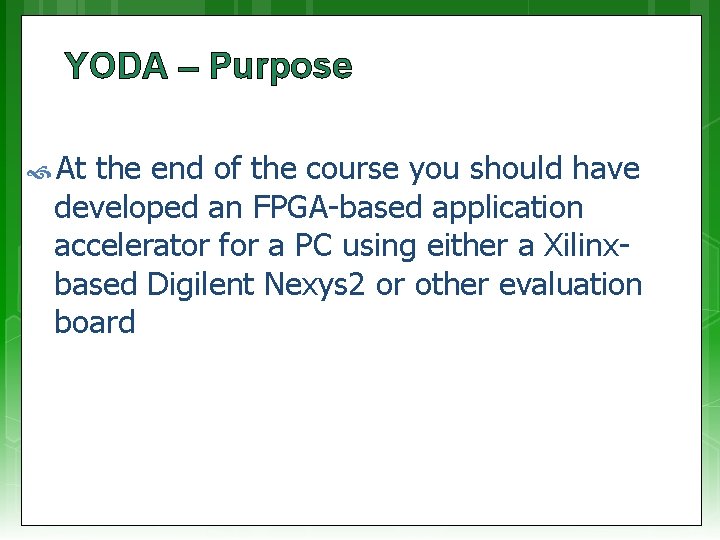 YODA – Purpose

At the end of the course you should have developed an FPGA-based application accelerator for a PC using either a Xilinx-based Digilent Nexys2 or other evaluation board